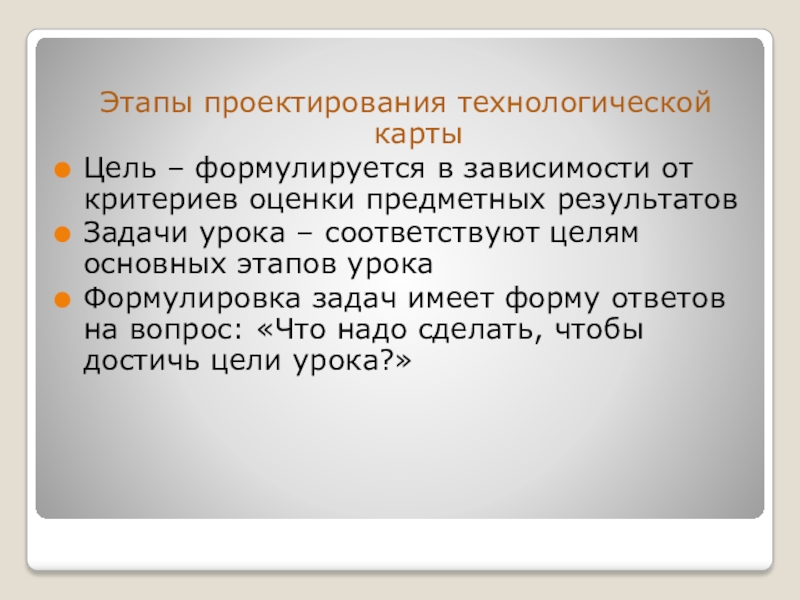 Этапы проектирования технологической карты

Цель – формулируется в зависимости от критериев оценки предметных результатов

Задачи урока – соответствуют целям основных этапов урока

Формулировка задач имеет форму ответов на вопрос: «Что надо сделать, чтобы достичь цели урока?»